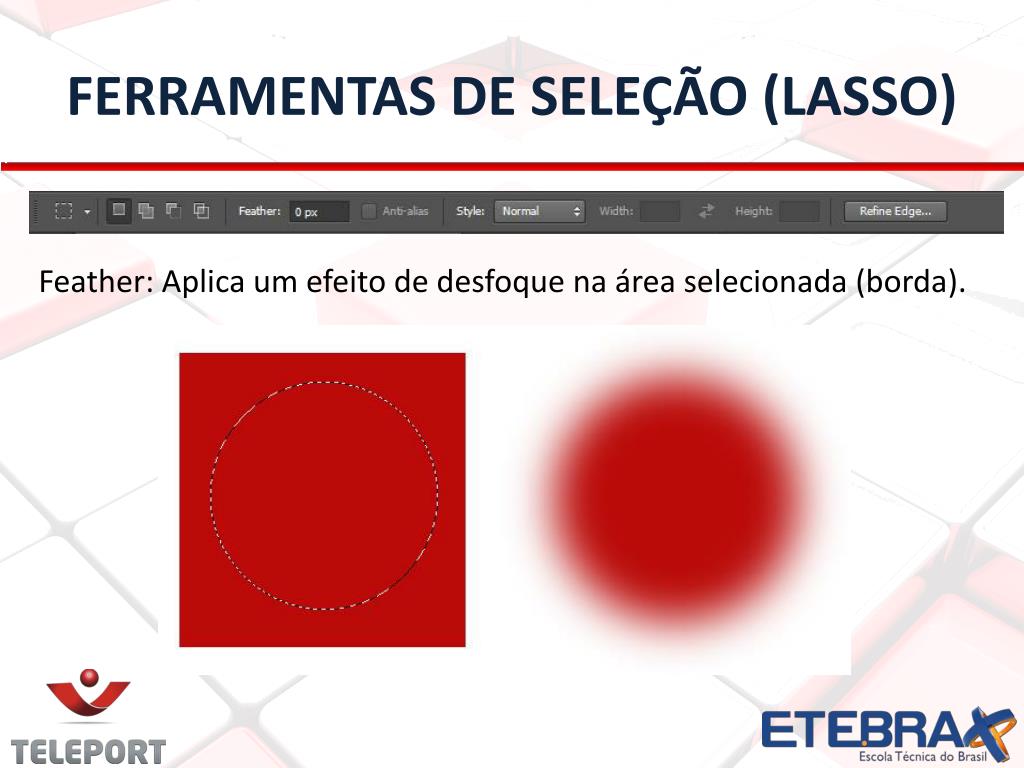 FERRAMENTAS DE SELEÇÃO (LASSO)

Feather: 0 px Anti-alias Style: Normal Width: Height: Refine Edge...

Feather: Aplica um efeito de desfoque na área selecionada (borda).

TELEPORT

ETEBRAX
Escola Técnica do Brasil